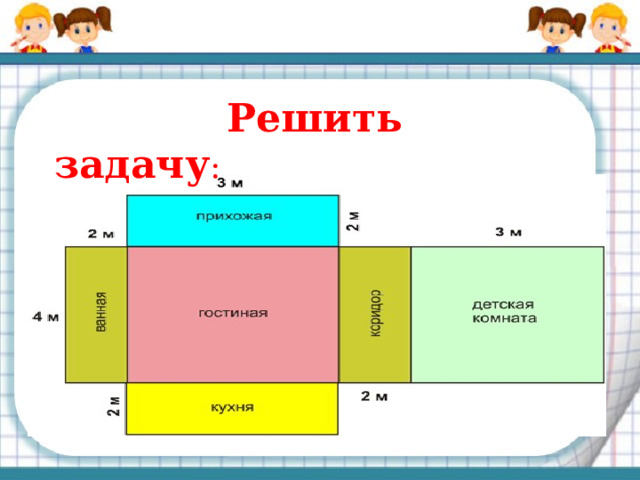 Решить задачу:

3 м

прихожая

2 м

2 м

3 м

4 м

ванная

гостиная

коридор

детская комната

2 м

кухня

2 м